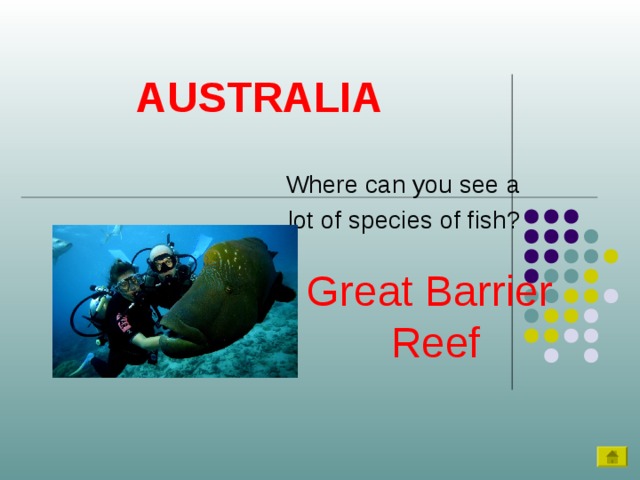 AUSTRALIA

Where can you see a lot of species of fish?

Great Barrier Reef